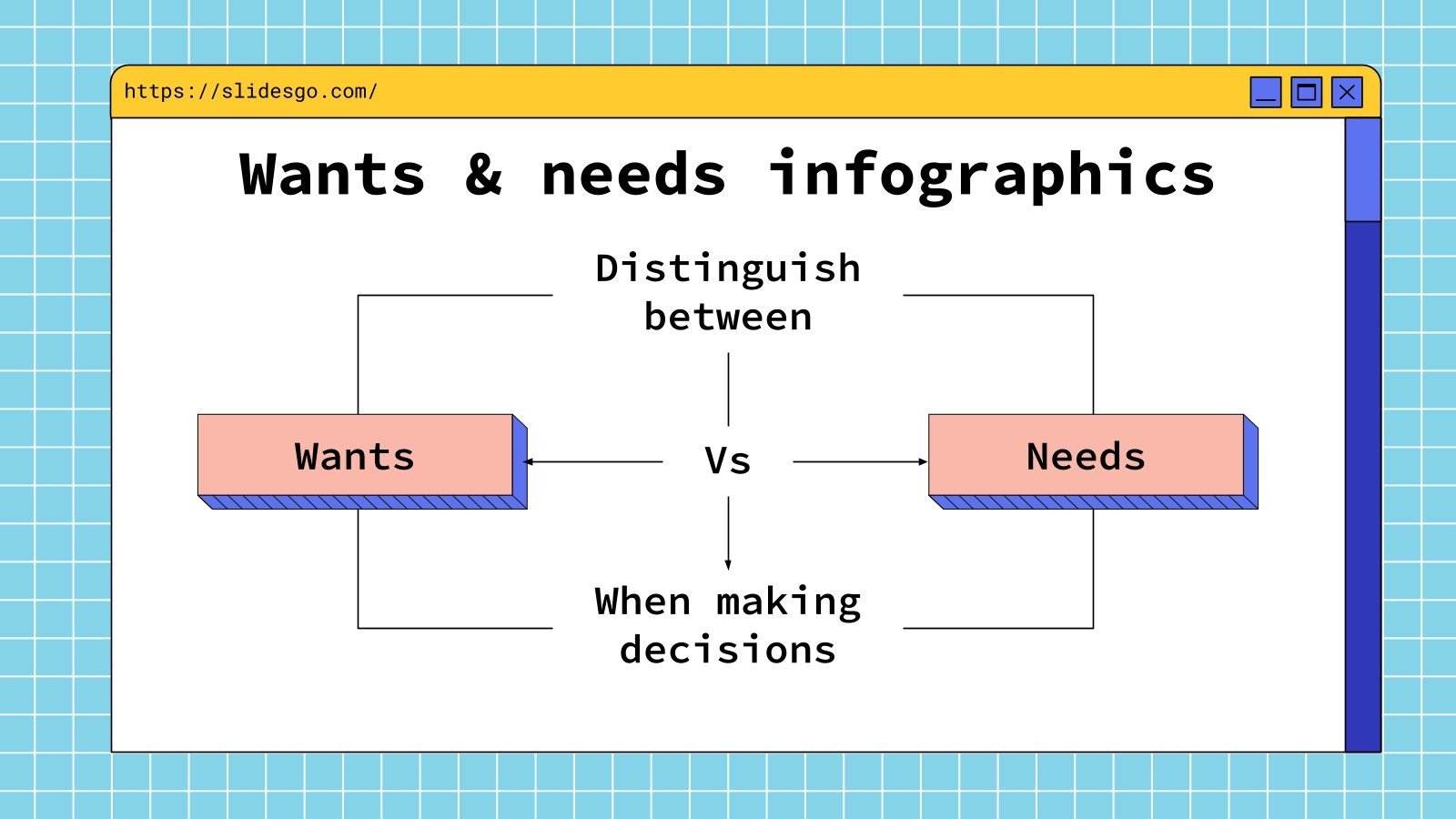 https://slidesgo.com/

Wants & needs infographics

Distinguish between

Wants

Vs

Needs

When making decisions